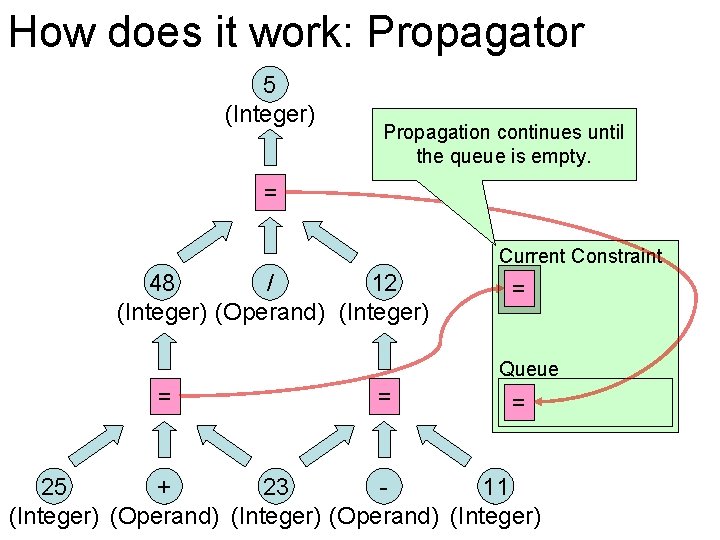 How does it work: Propagator

5
(Integer)

Propagation continues until the queue is empty.

=

48
(Integer)

/
(Operand)

12
(Integer)

Current Constraint

=

Queue

=

=

=

25
(Integer)

+
(Operand)

23
(Integer)

-
(Operand)

11
(Integer)